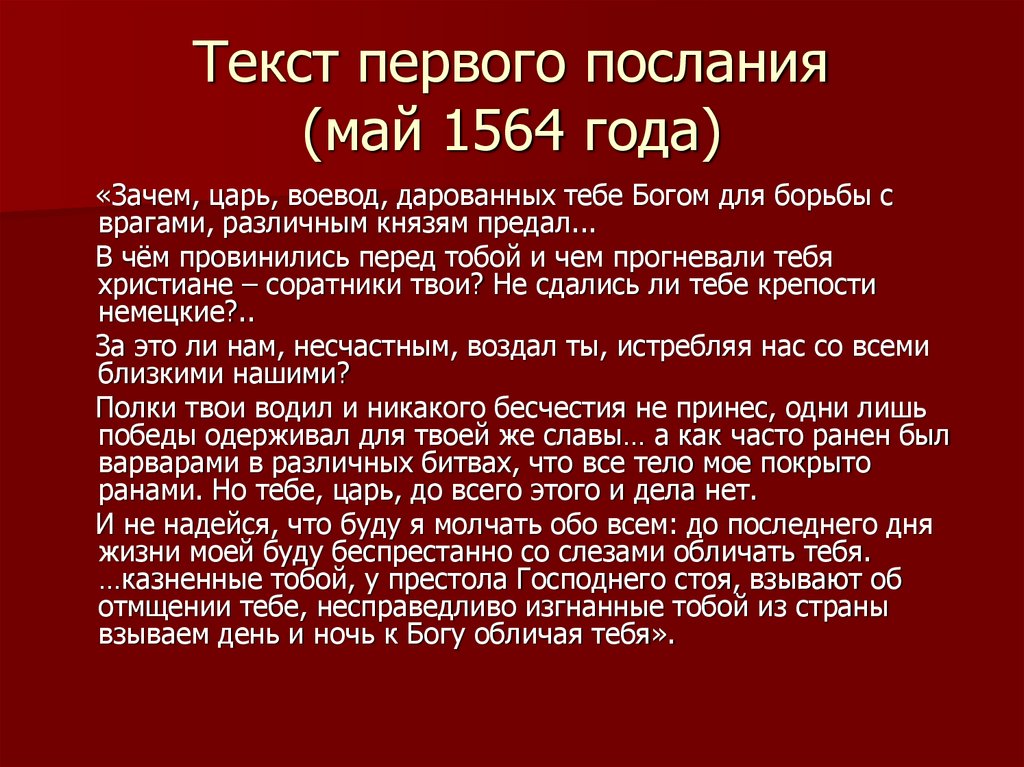 Текст первого послания (май 1564 года)

«Зачем, царь, воевод, дарованных тебе Богом для борьбы с врагами, различным князям предал...

В чём провинились перед тобой и чем прогневали тебя христиане – соратники твои? Не сдались ли тебе крепости немецкие?..

За это ли нам, несчастным, воздал ты, истребляя нас со всеми близкими нашими?

Полки твои водил и никакого бесчестия не принес, одни лишь победы одерживал для твоей же славы… а как часто ранен был варварами в различных битвах, что все тело мое покрыто ранами. Но тебе, царь, до всего этого и дела нет.

И не надейся, что буду я молчать обо всем: до последнего дня жизни моей буду беспрестанно со слезами обличать тебя. …казненные тобой, у престола Господнего стоя, взывают об отмщении тебе, несправедливо изгнанные тобой из страны взываем день и ночь к Богу обличая тебя».